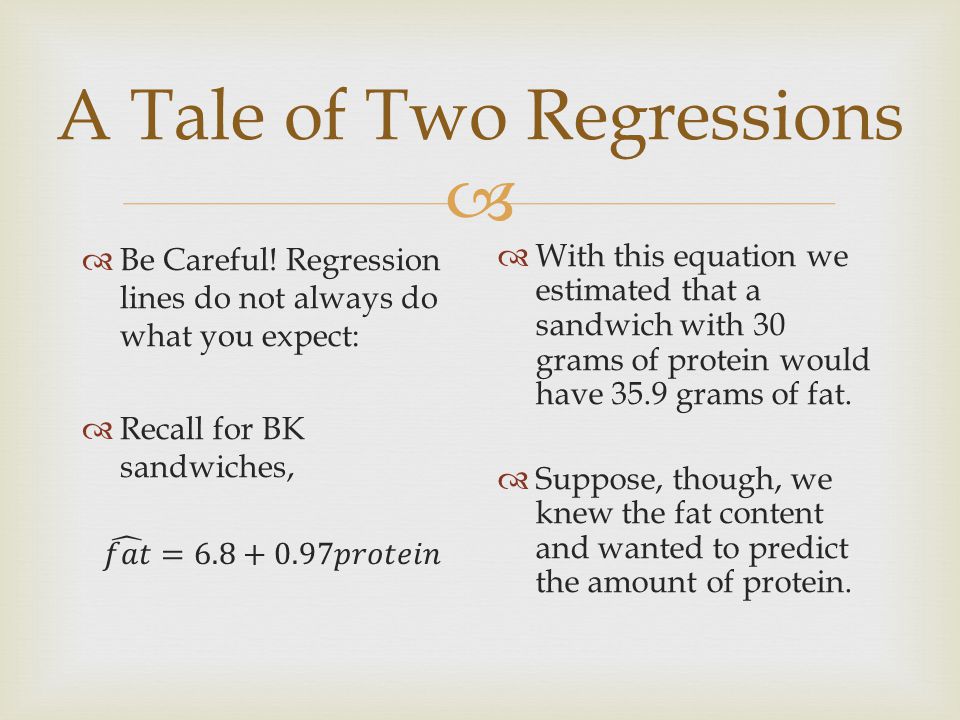 A Tale of Two Regressions

Be Careful! Regression lines do not always do what you expect:

Recall for BK sandwiches,

$\widehat{fat} = 6.8 + 0.97protein$

With this equation we estimated that a sandwich with 30 grams of protein would have 35.9 grams of fat.

Suppose, though, we knew the fat content and wanted to predict the amount of protein.